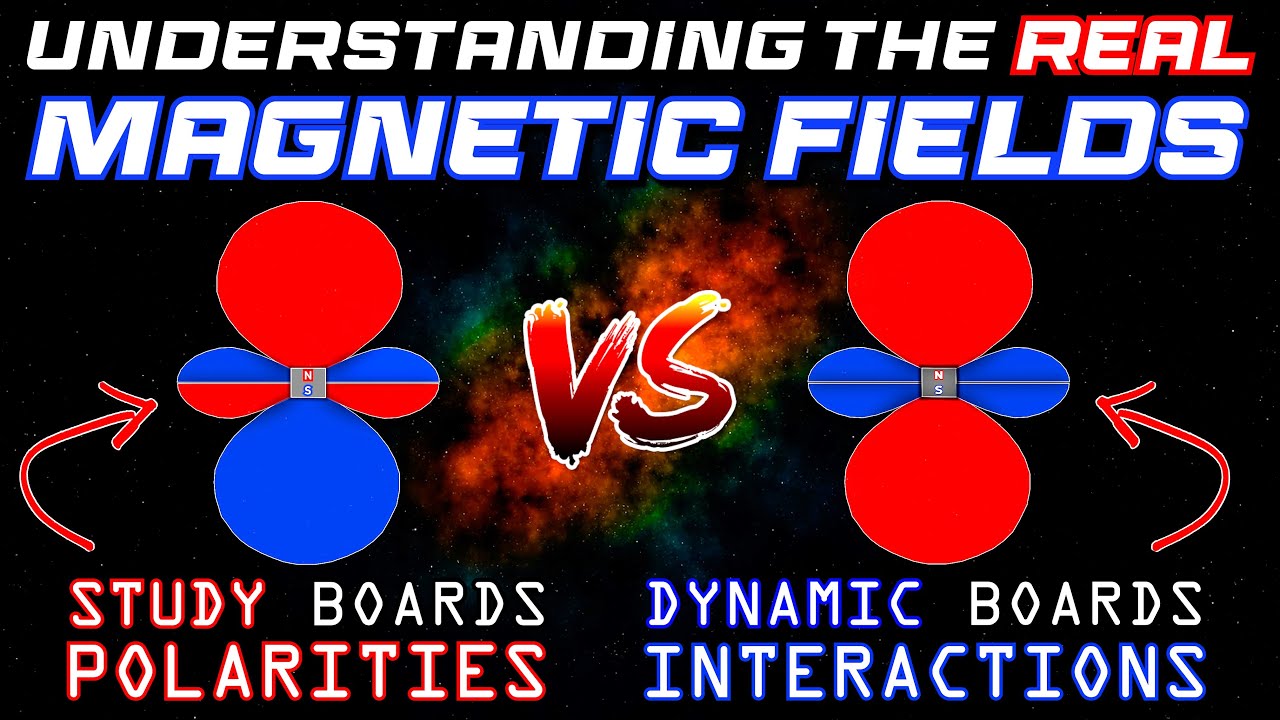 UNDERSTANDING THE REAL
MAGNETIC FIELDS

N
S

VS

N
S

STUDY BOARDS
POLARITIES

DYNAMIC BOARDS
INTERACTIONS